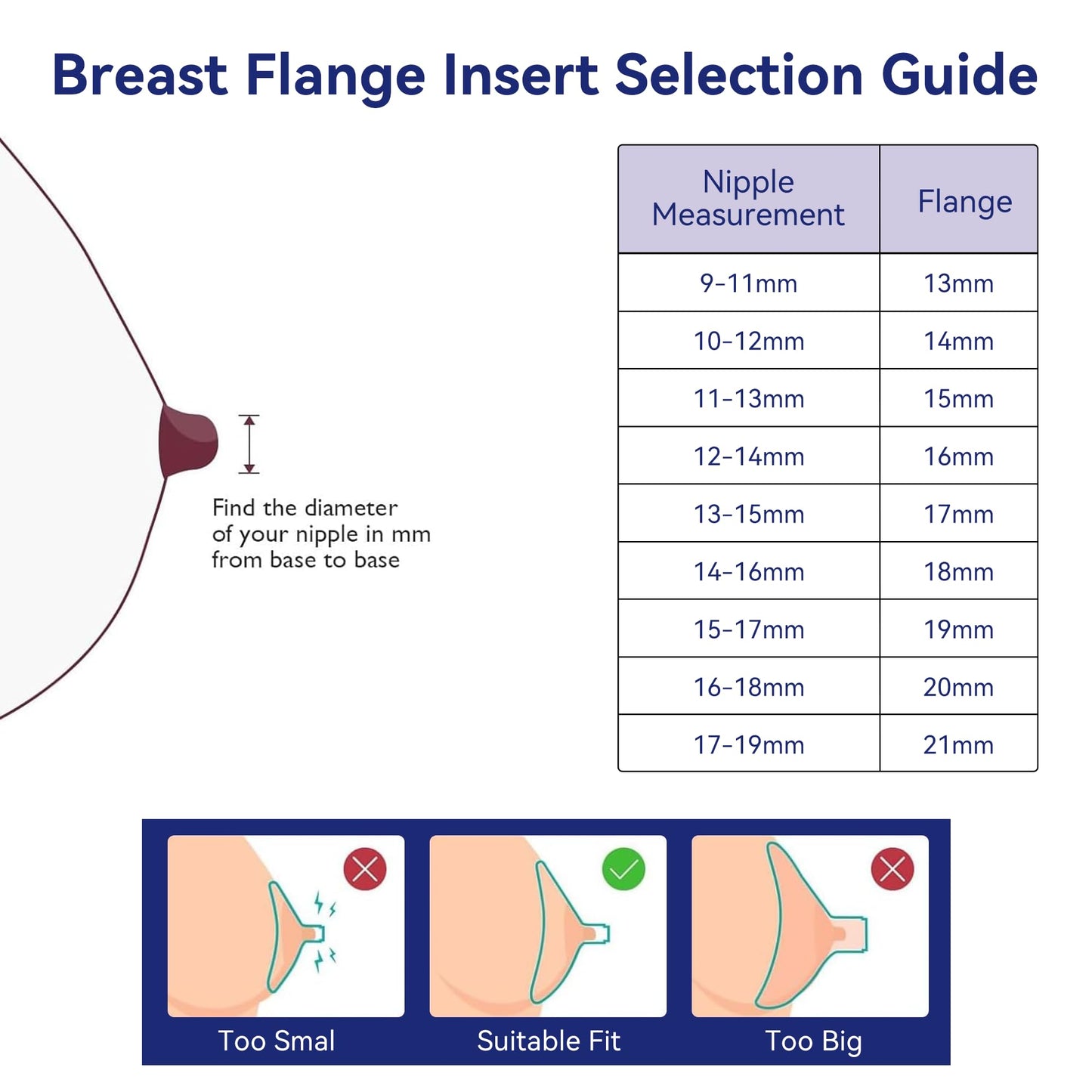 Breast Flange Insert Selection Guide

Find the diameter of your nipple in mm from base to base

| Nipple Measurement | Flange |
|---|---|
| 9-11mm | 13mm |
| 10-12mm | 14mm |
| 11-13mm | 15mm |
| 12-14mm | 16mm |
| 13-15mm | 17mm |
| 14-16mm | 18mm |
| 15-17mm | 19mm |
| 16-18mm | 20mm |
| 17-19mm | 21mm |

Too Smal

Suitable Fit

Too Big